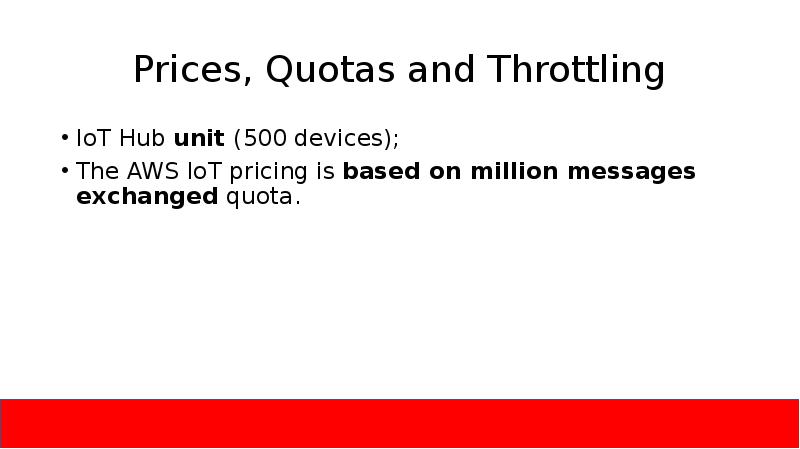 Prices, Quotas and Throttling

• IoT Hub unit (500 devices);
• The AWS IoT pricing is based on million messages exchanged quota.